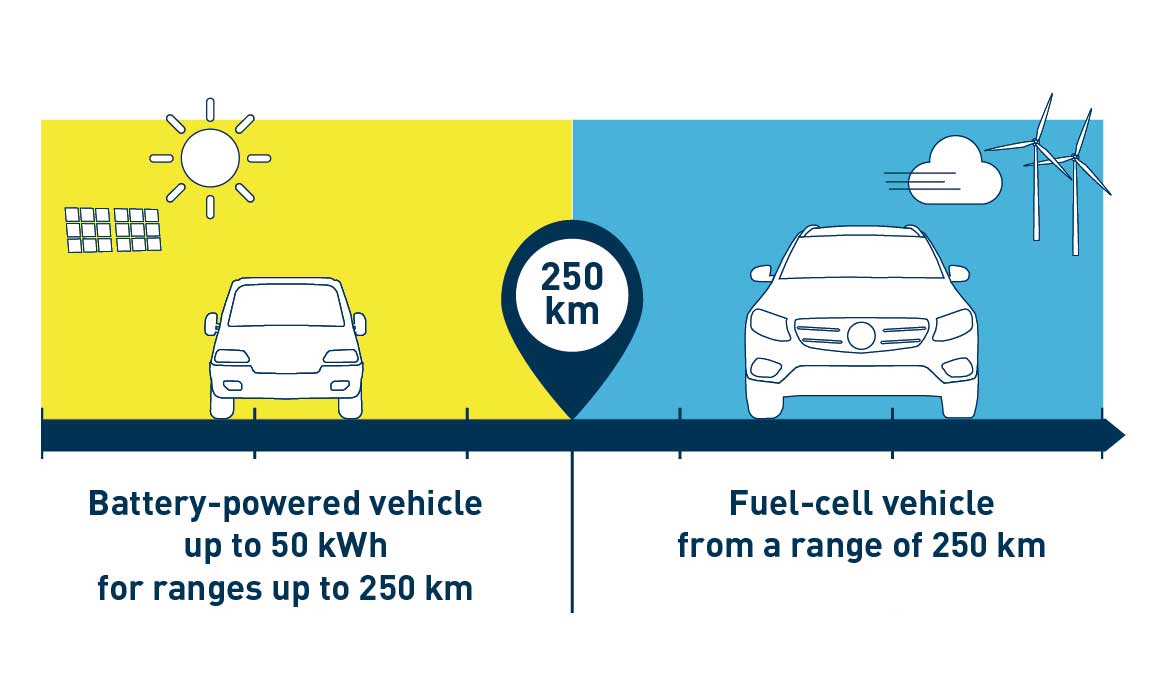 250 km

Battery-powered vehicle up to 50 kWh for ranges up to 250 km

Fuel-cell vehicle from a range of 250 km